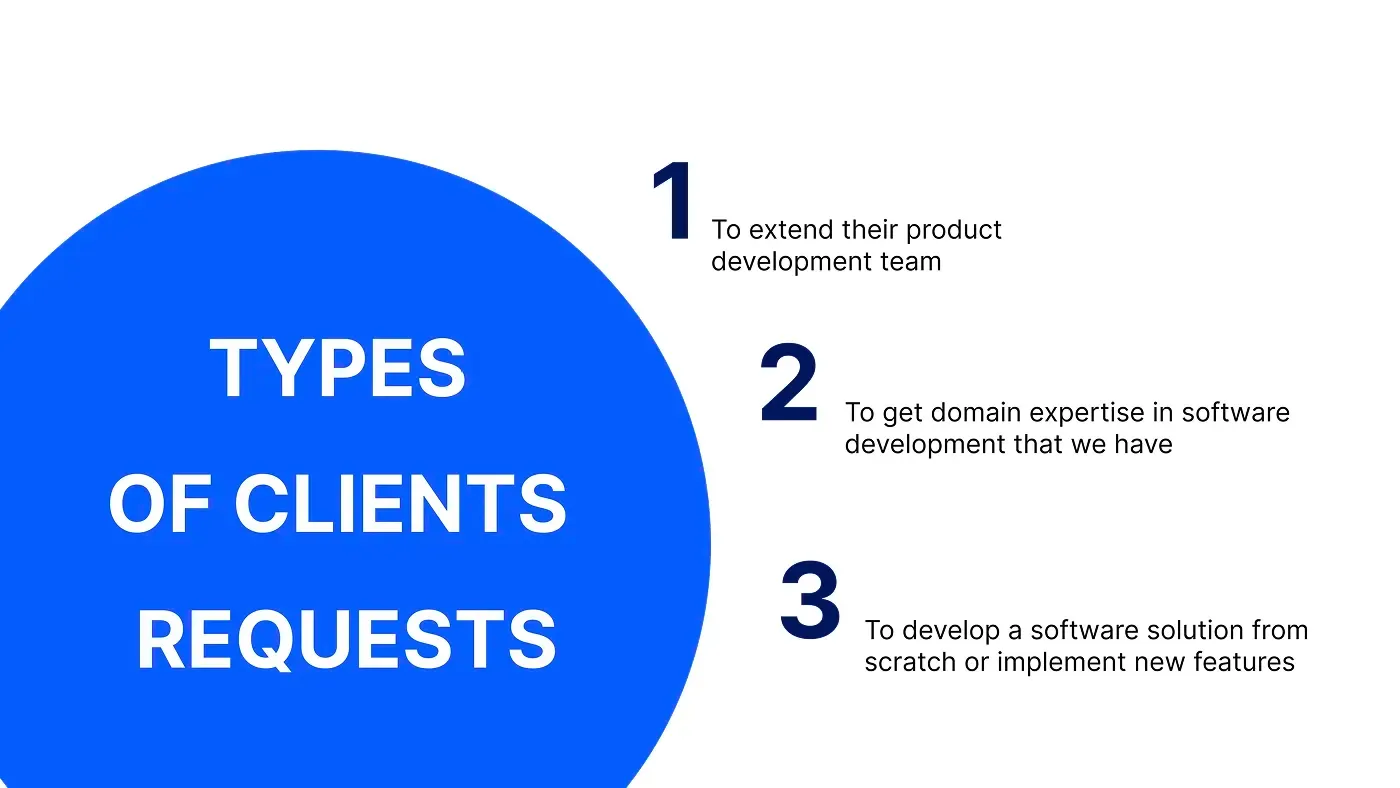 TYPES
OF CLIENTS
REQUESTS

1 To extend their product development team

2 To get domain expertise in software development that we have

3 To develop a software solution from scratch or implement new features